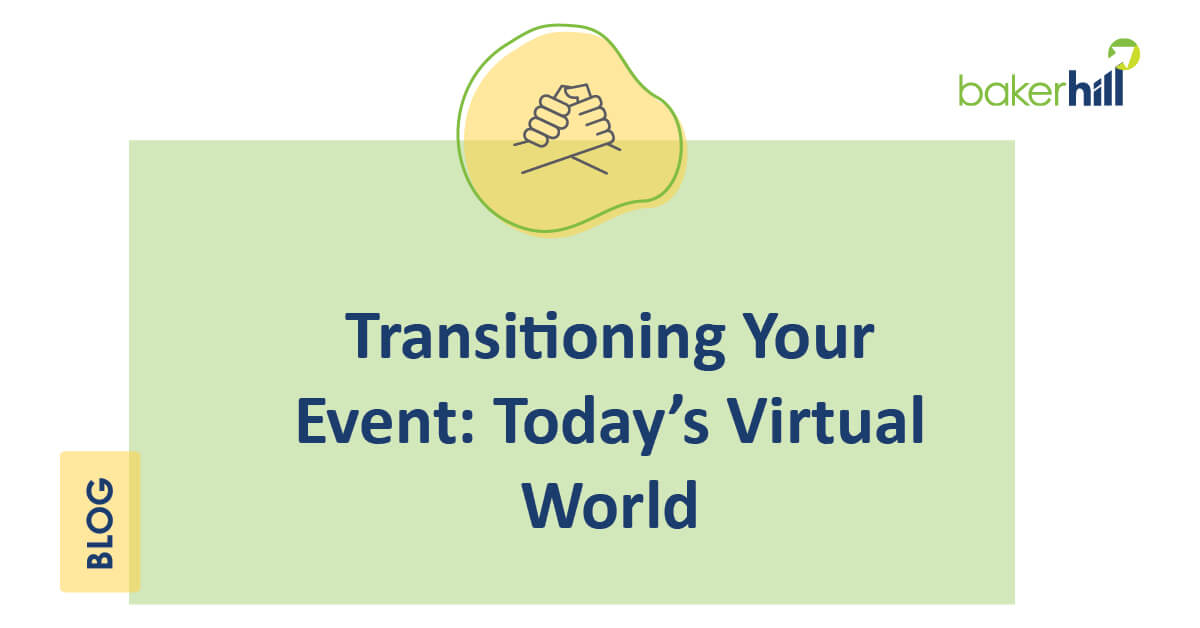 bakerhill

Transitioning Your Event: Today's Virtual World

BLOG